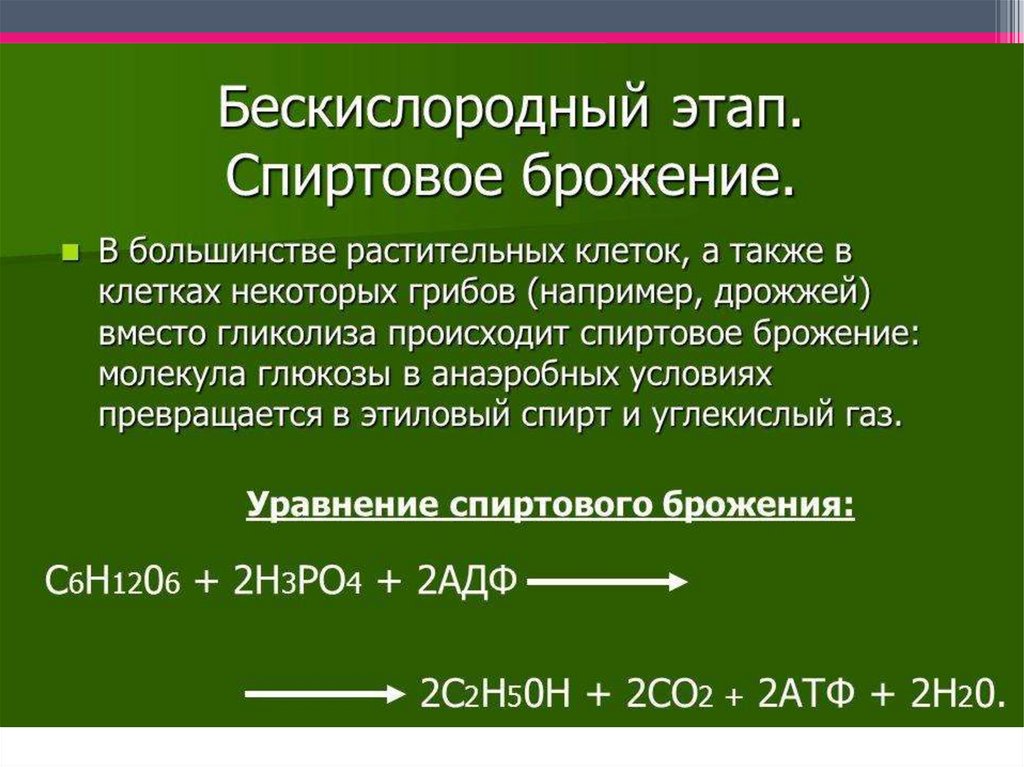 Бескислородный этап. Спиртовое брожение.

В большинстве растительных клеток, а также в клетках некоторых грибов (например, дрожжей) вместо гликолиза происходит спиртовое брожение: молекула глюкозы в анаэробных условиях превращается в этиловый спирт и углекислый газ.

Уравнение спиртового брожения:

$C_6H_{12}0_6 + 2H_3PO_4 + 2АДФ \longrightarrow$

$\longrightarrow 2C_2H_50H + 2CO_2 + 2АТФ + 2H_20.$